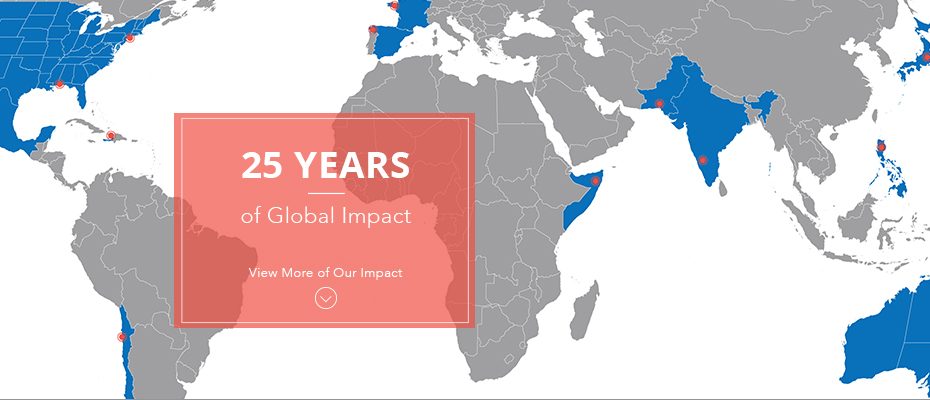 25 YEARS

of Global Impact

View More of Our Impact